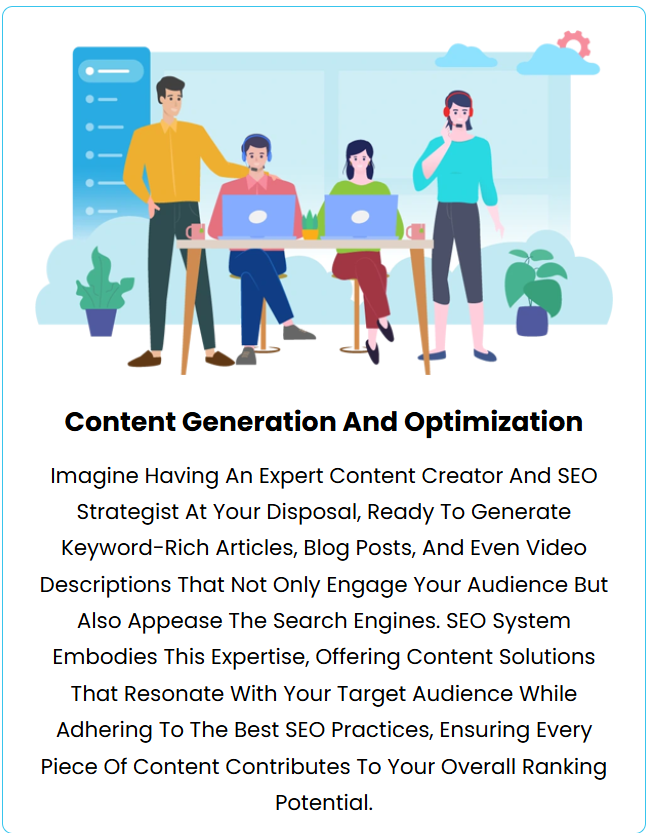 Content Generation And Optimization

Imagine Having An Expert Content Creator And SEO Strategist At Your Disposal, Ready To Generate Keyword-Rich Articles, Blog Posts, And Even Video Descriptions That Not Only Engage Your Audience But Also Appease The Search Engines. SEO System Embodies This Expertise, Offering Content Solutions That Resonate With Your Target Audience While Adhering To The Best SEO Practices, Ensuring Every Piece Of Content Contributes To Your Overall Ranking Potential.